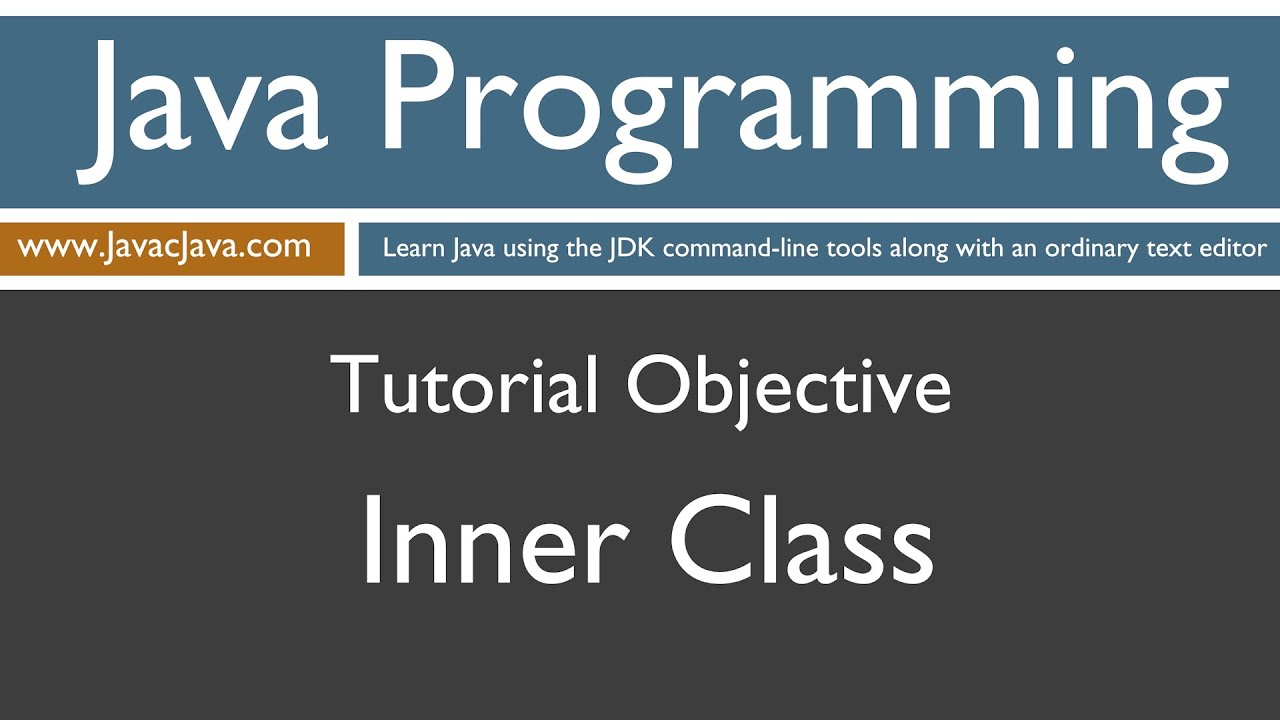 Java Programming

www.JavacJava.com

Learn Java using the JDK command-line tools along with an ordinary text editor

Tutorial Objective

Inner Class